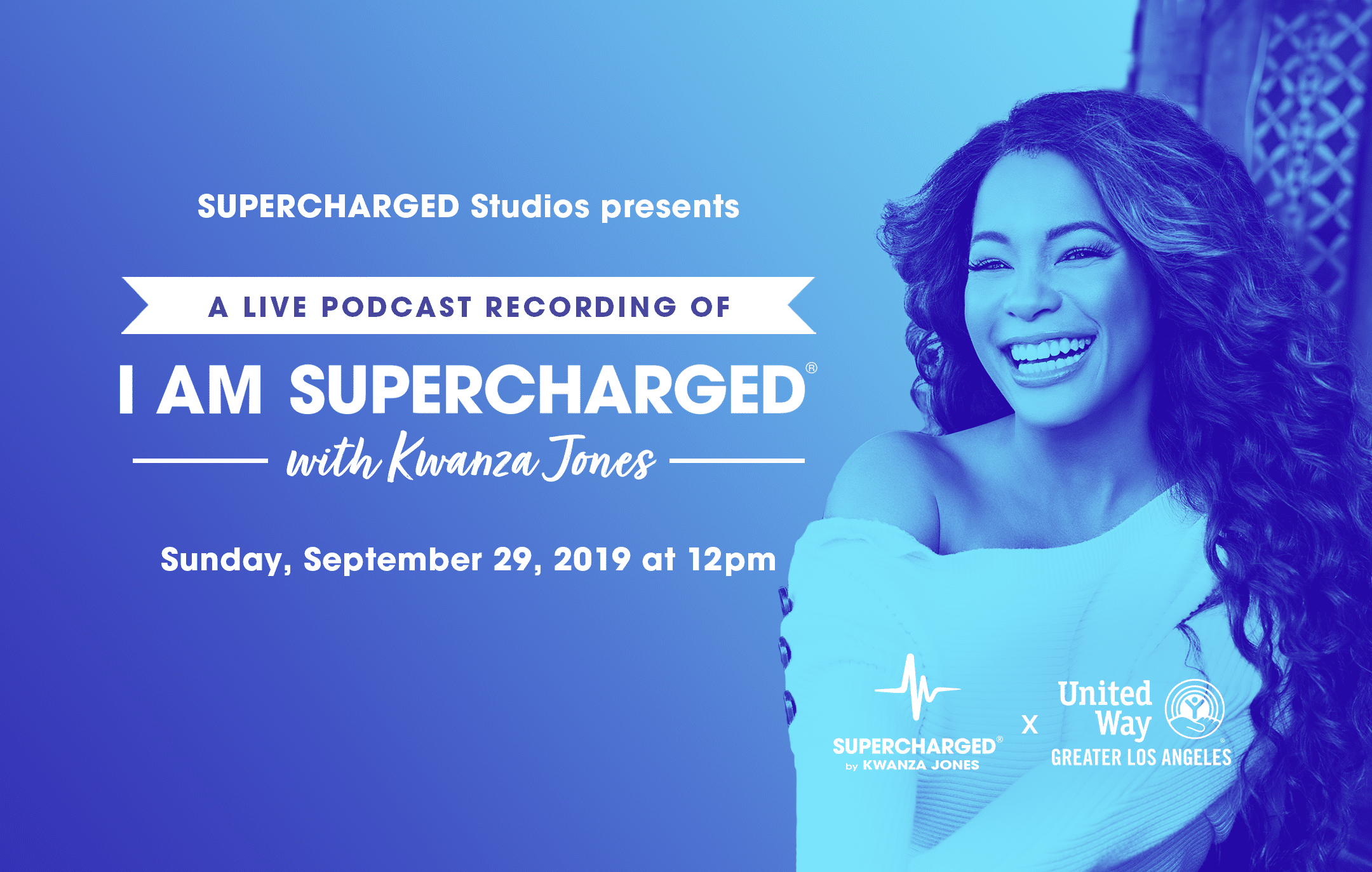 SUPERCHARGED Studios presents

A LIVE PODCAST RECORDING OF

I AM SUPERCHARGED®

with Kwanza Jones

Sunday, September 29, 2019 at 12pm

SUPERCHARGED®
by KWANZA JONES

X

United Way
GREATER LOS ANGELES